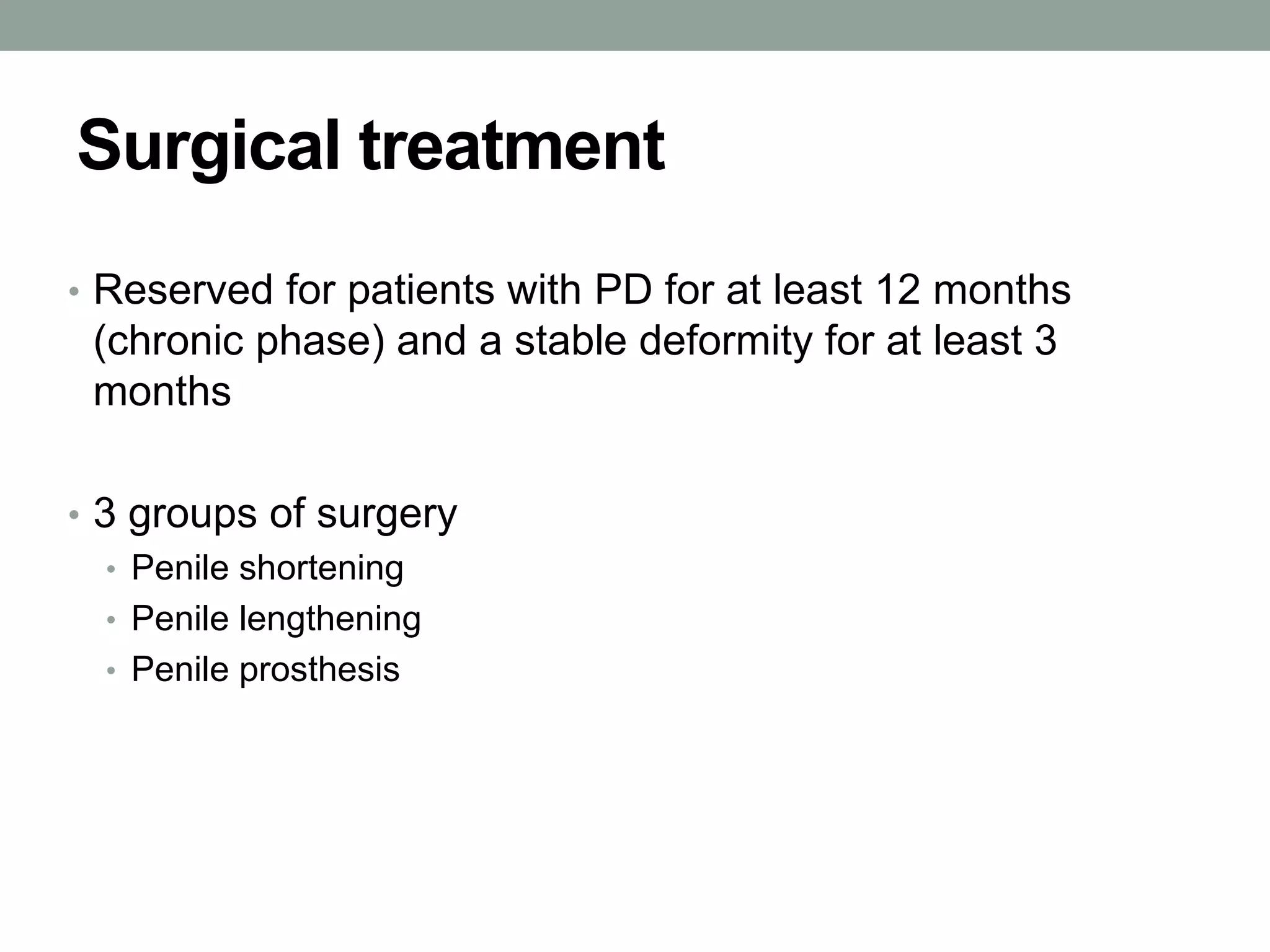 Surgical treatment

• Reserved for patients with PD for at least 12 months (chronic phase) and a stable deformity for at least 3 months

• 3 groups of surgery
  • Penile shortening
  • Penile lengthening
  • Penile prosthesis